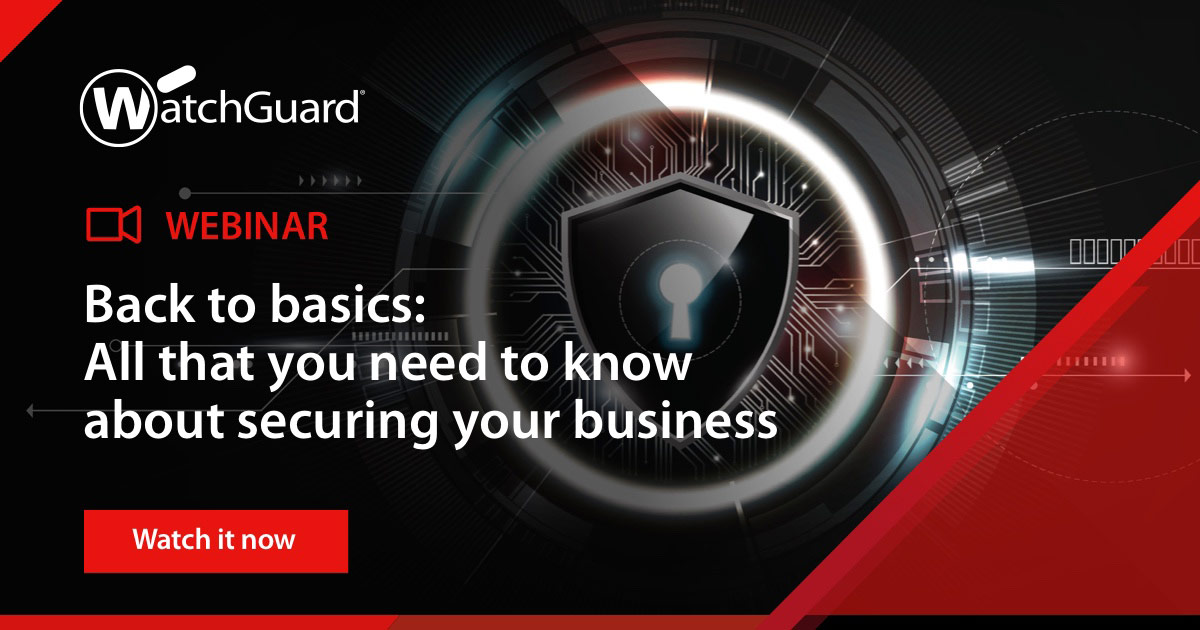 WatchGuard®

WEBINAR

Back to basics:
All that you need to know about securing your business

Watch it now